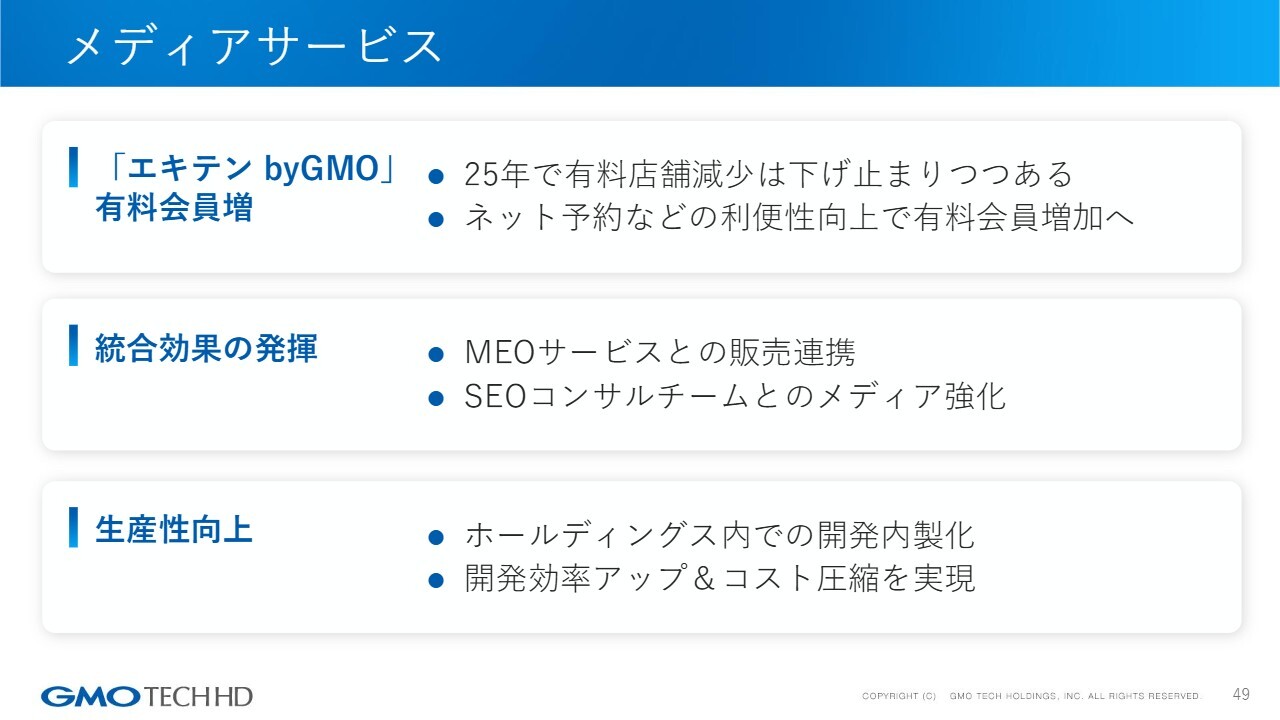 メディアサービス

「エキテン byGMO」有料会員増

● 25年で有料店舗減少は下げ止まりつつある
● ネット予約などの利便性向上で有料会員増加へ

統合効果の発揮

● MEOサービスとの販売連携
● SEOコンサルチームとのメディア強化

生産性向上

● ホールディングス内での開発内製化
● 開発効率アップ＆コスト圧縮を実現

GMO TECH HD

COPYRIGHT (C) GMO TECH HOLDINGS, INC. ALL RIGHTS RESERVED.

49